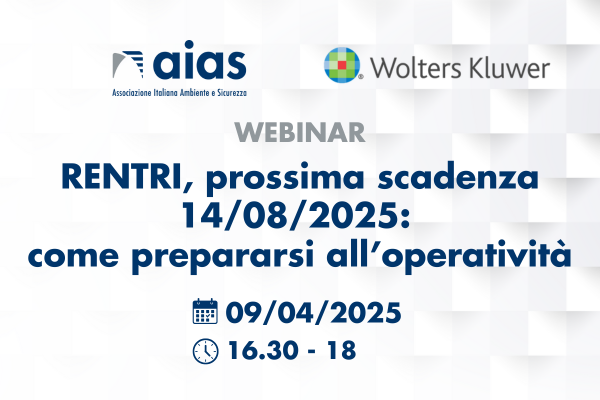 aias
Associazione Italiana Ambiente e Sicurezza

Wolters Kluwer

WEBINAR

RENTRI, prossima scadenza 14/08/2025: come prepararsi all’operatività

09/04/2025

16.30 - 18